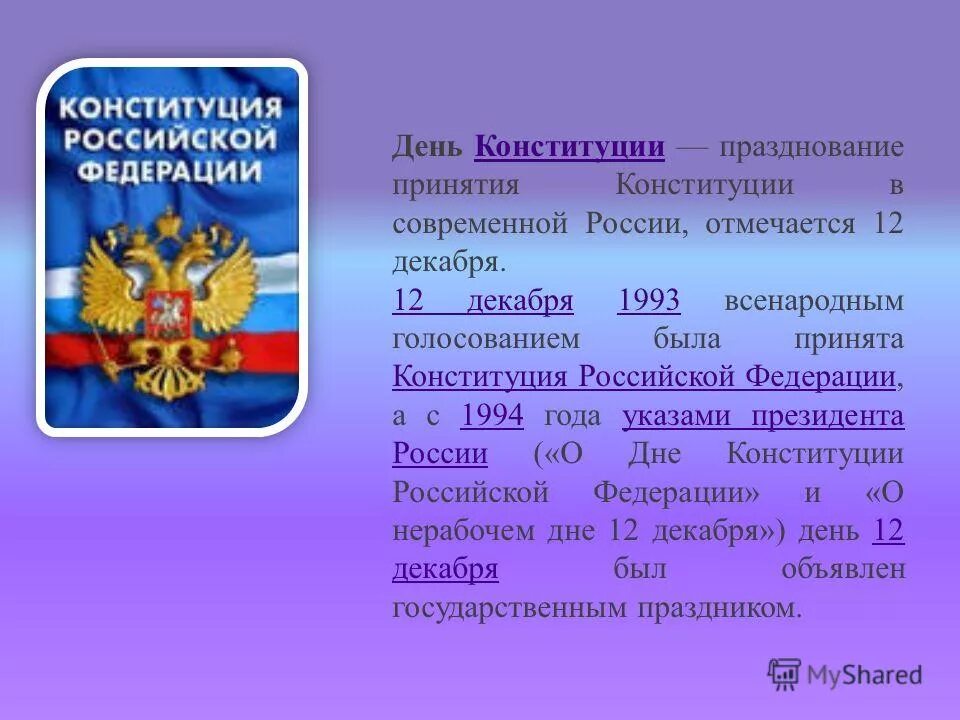 КОНСТИТУЦИЯ РОССИЙСКОЙ ФЕДЕРАЦИИ

День Конституции — празднование принятия Конституции в современной России, отмечается 12 декабря.

12 декабря 1993 всенародным голосованием была принята Конституция Российской Федерации, а с 1994 года указами президента России («О Дне Конституции Российской Федерации» и «О нерабочем дне 12 декабря») день 12 декабря был объявлен государственным праздником.

MyShared